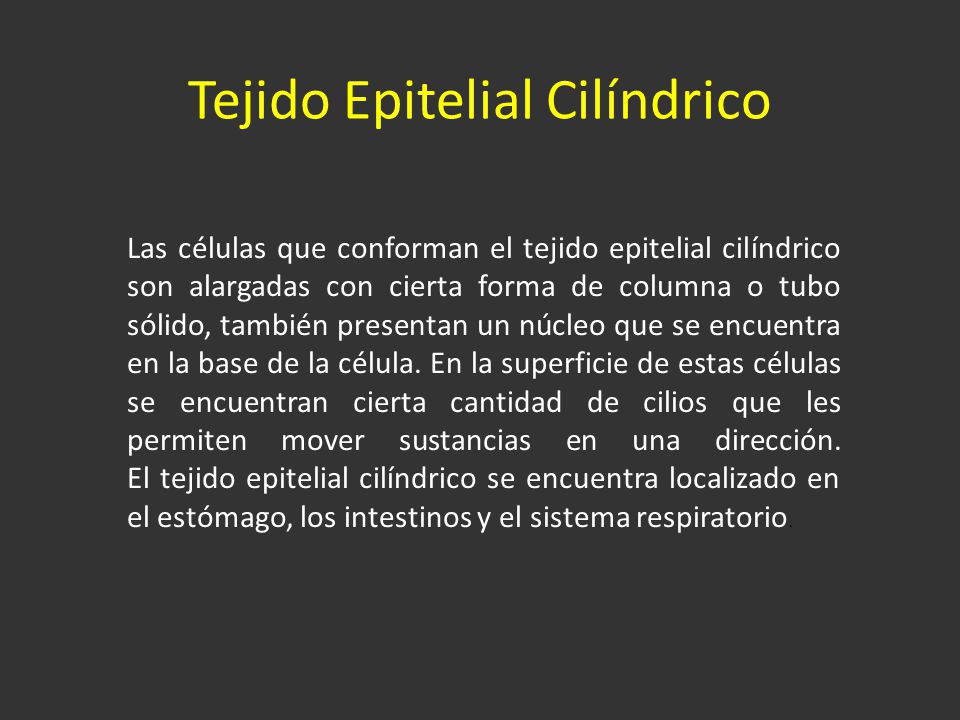 Tejido Epitelial Cilíndrico

Las células que conforman el tejido epitelial cilíndrico son alargadas con cierta forma de columna o tubo sólido, también presentan un núcleo que se encuentra en la base de la célula. En la superficie de estas células se encuentran cierta cantidad de cilios que les permiten mover sustancias en una dirección.
El tejido epitelial cilíndrico se encuentra localizado en el estómago, los intestinos y el sistema respiratorio.